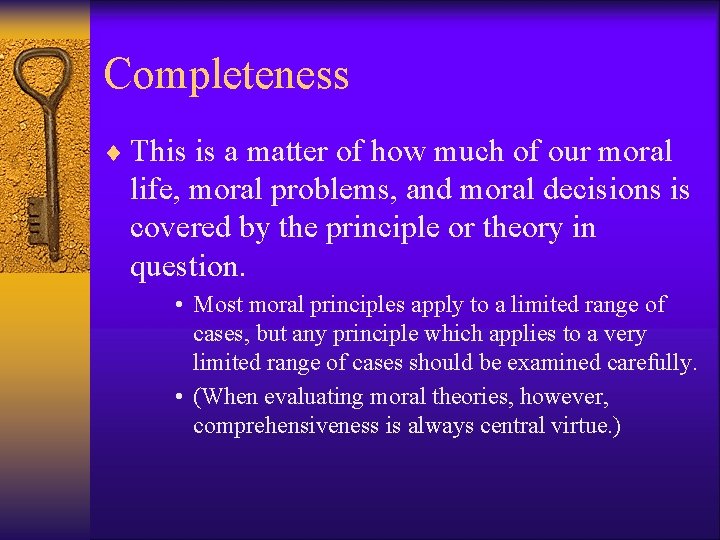 Completeness

♦ This is a matter of how much of our moral life, moral problems, and moral decisions is covered by the principle or theory in question.

• Most moral principles apply to a limited range of cases, but any principle which applies to a very limited range of cases should be examined carefully.

• (When evaluating moral theories, however, comprehensiveness is always central virtue.)